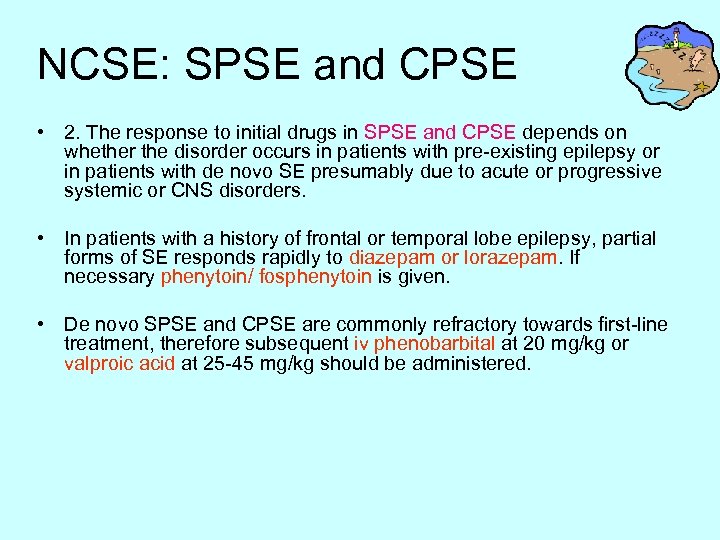 NCSE: SPSE and CPSE

• 2. The response to initial drugs in SPSE and CPSE depends on whether the disorder occurs in patients with pre-existing epilepsy or in patients with de novo SE presumably due to acute or progressive systemic or CNS disorders.

• In patients with a history of frontal or temporal lobe epilepsy, partial forms of SE responds rapidly to diazepam or lorazepam. If necessary phenytoin/ fosphenytoin is given.

• De novo SPSE and CPSE are commonly refractory towards first-line treatment, therefore subsequent iv phenobarbital at 20 mg/kg or valproic acid at 25-45 mg/kg should be administered.